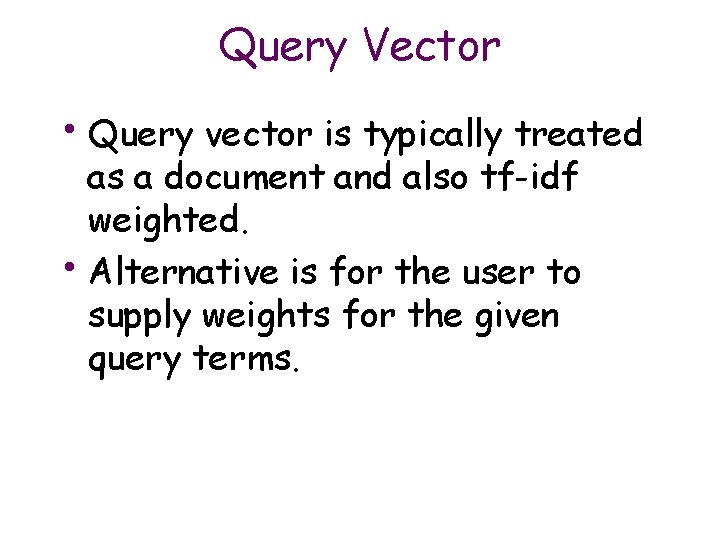 Query Vector

• Query vector is typically treated as a document and also tf-idf weighted.

• Alternative is for the user to supply weights for the given query terms.